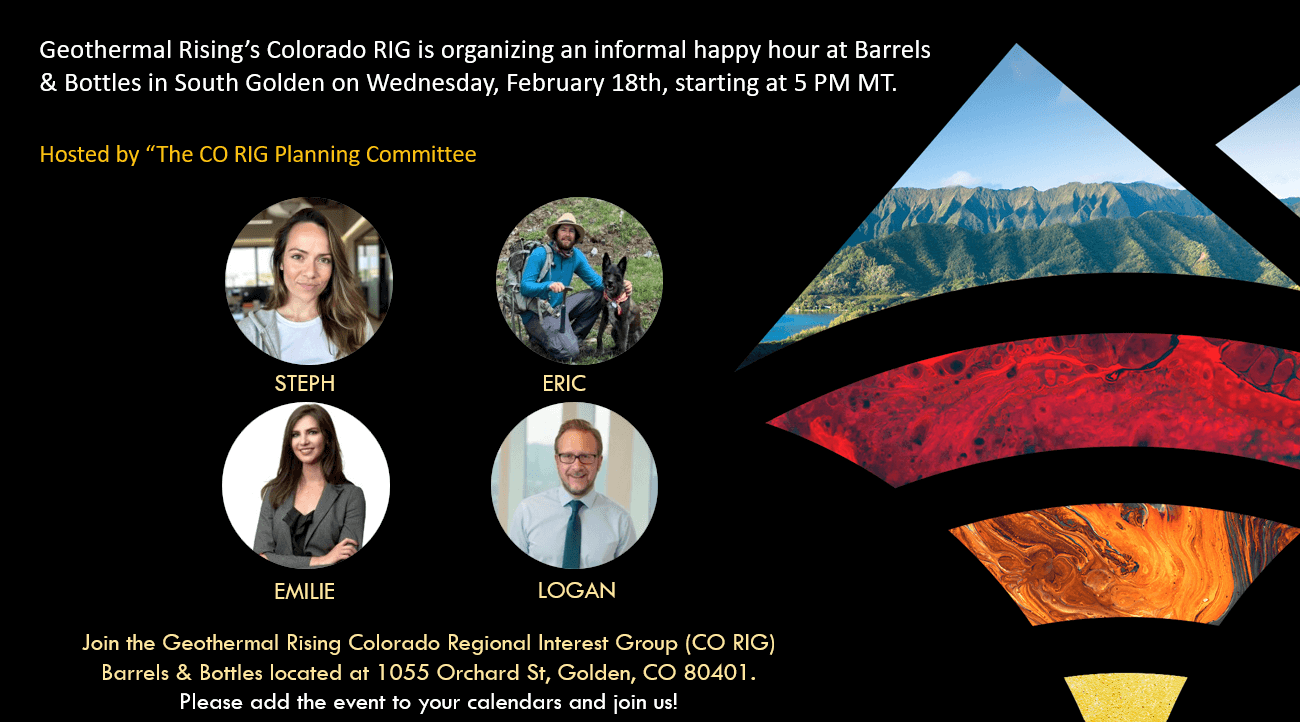 Geothermal Rising's Colorado RIG is organizing an informal happy hour at Barrels & Bottles in South Golden on Wednesday, February 18th, starting at 5 PM MT.

Hosted by "The CO RIG Planning Committee

STEPH

ERIC

EMILIE

LOGAN

Join the Geothermal Rising Colorado Regional Interest Group (CO RIG)
Barrels & Bottles located at 1055 Orchard St, Golden, CO 80401.
Please add the event to your calendars and join us!